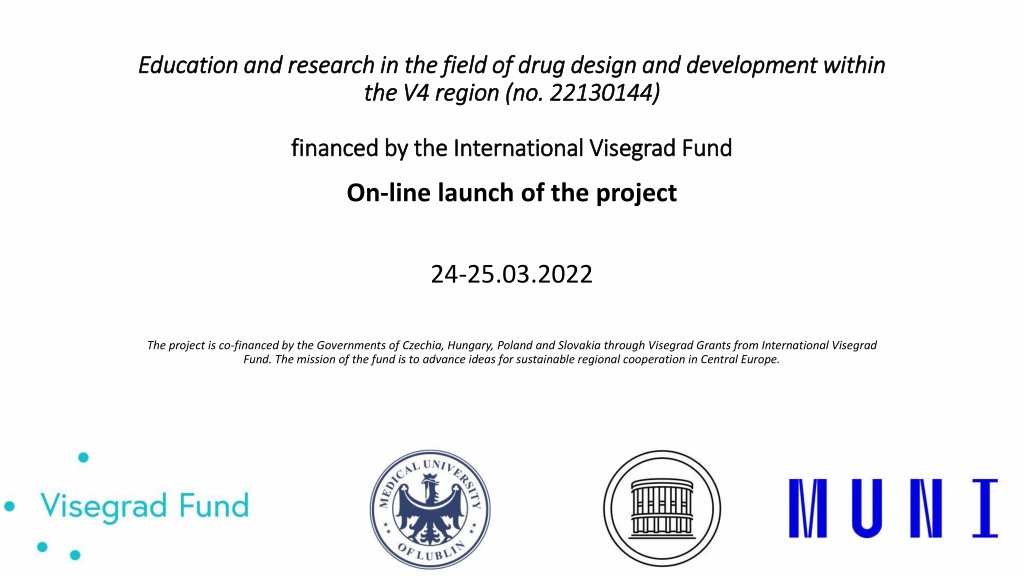 Education and research in the field of drug design and development within the V4 region (no. 22130144)

financed by the International Visegrad Fund

On-line launch of the project

24-25.03.2022

The project is co-financed by the Governments of Czechia, Hungary, Poland and Slovakia through Visegrad Grants from International Visegrad Fund. The mission of the fund is to advance ideas for sustainable regional cooperation in Central Europe.

Visegrad Fund

MEDICAL UNIVERSITY OF LUBLIN

MUNI